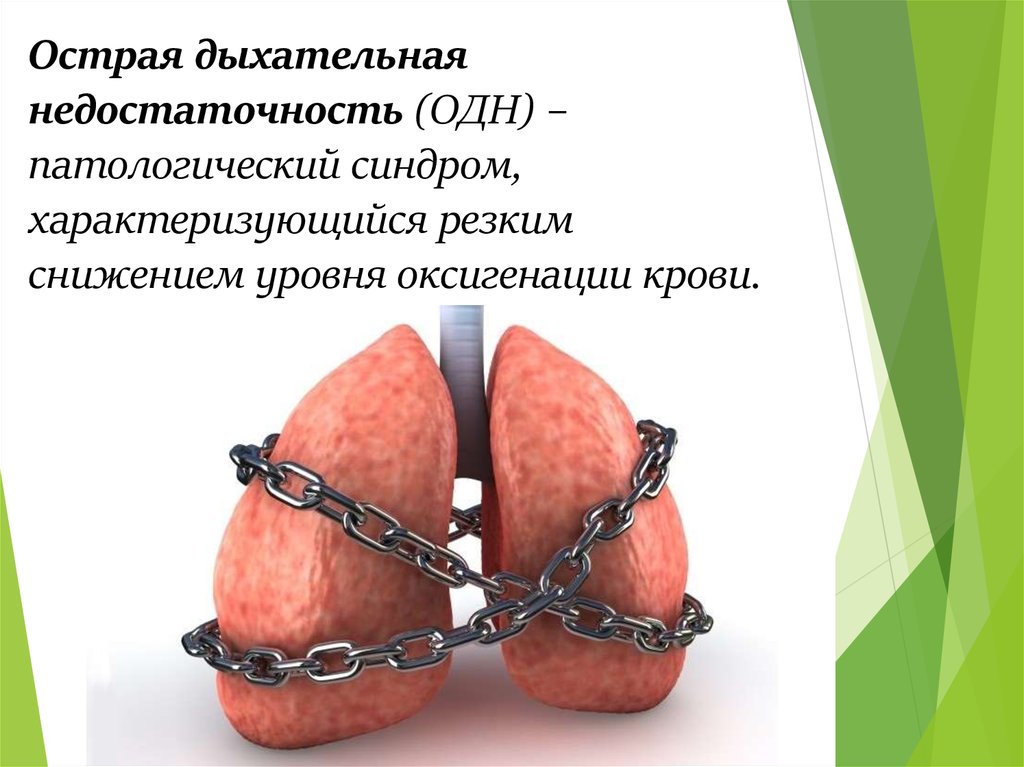 Острая дыхательная недостаточность (ОДН) – патологический синдром, характеризующийся резким снижением уровня оксигенации крови.